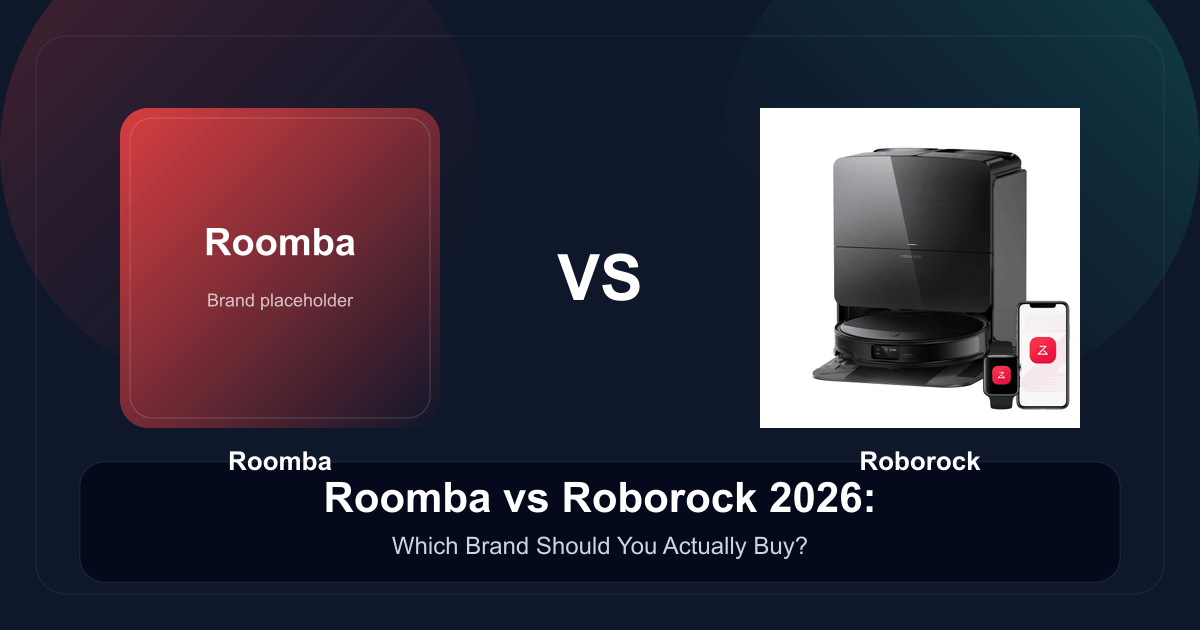 Roomba

Brand placeholder

VS

roborock

Roomba

Roborock

Roomba vs Roborock 2026:

Which Brand Should You Actually Buy?